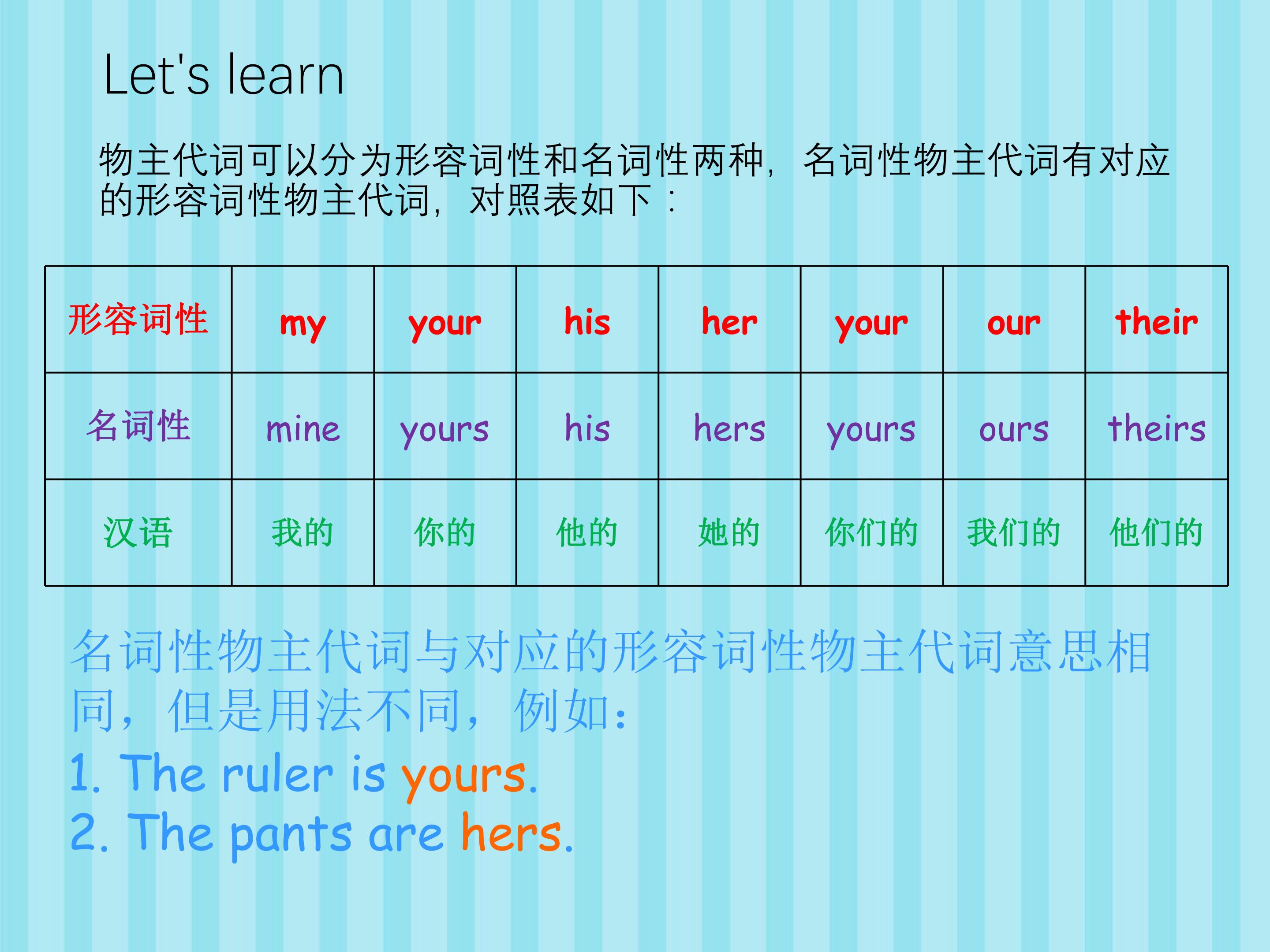 Let's learn

物主代词可以分为形容词性和名词性两种，名词性物主代词有对应的形容词性物主代词，对照表如下：

| 形容词性 | my | your | his | her | your | our | their |
|---|---|---|---|---|---|---|---|
| 名词性 | mine | yours | his | hers | yours | ours | theirs |
| 汉语 | 我的 | 你的 | 他的 | 她的 | 你们的 | 我们的 | 他们的 |

名词性物主代词与对应的形容词性物主代词意思相同，但是用法不同，例如：

1. The ruler is yours.
2. The pants are hers.